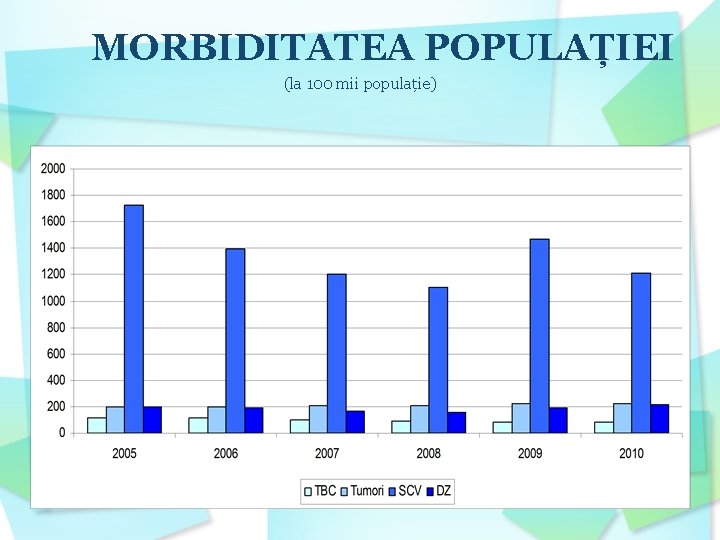 MORBIDITATEA POPULAȚIEI
(la 100 mii populație)

2000
1800
1600
1400
1200
1000
800
600
400
200
0

2005
2006
2007
2008
2009
2010

TBC Tumori SCV DZ